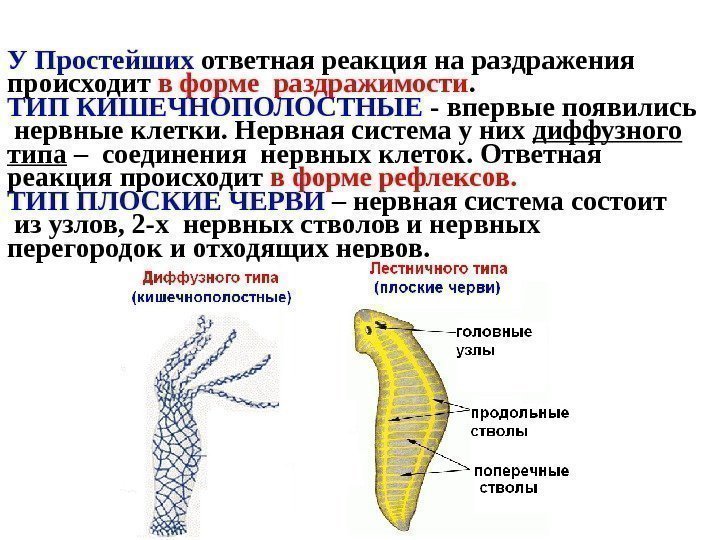 У Простейших ответная реакция на раздражения происходит в форме раздражимости.
ТИП КИШЕЧНОПОЛОСТНЫЕ - впервые появились нервные клетки. Нервная система у них диффузного типа – соединения нервных клеток. Ответная реакция происходит в форме рефлексов.
ТИП ПЛОСКИЕ ЧЕРВИ – нервная система состоит из узлов, 2-х нервных стволов и нервных перегородок и отходящих нервов.

Диффузного типа
(кишечнополостные)

Лестничного типа
(плоские черви)

головные узлы

продольные стволы

поперечные стволы